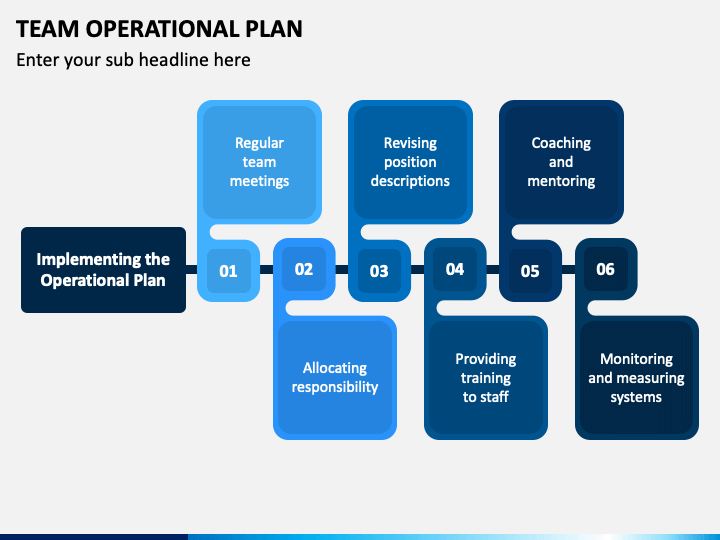 TEAM OPERATIONAL PLAN

Enter your sub headline here

Implementing the Operational Plan

01

Regular team meetings

02

Allocating responsibility

03

Revising position descriptions

04

Providing training to staff

05

Coaching and mentoring

06

Monitoring and measuring systems